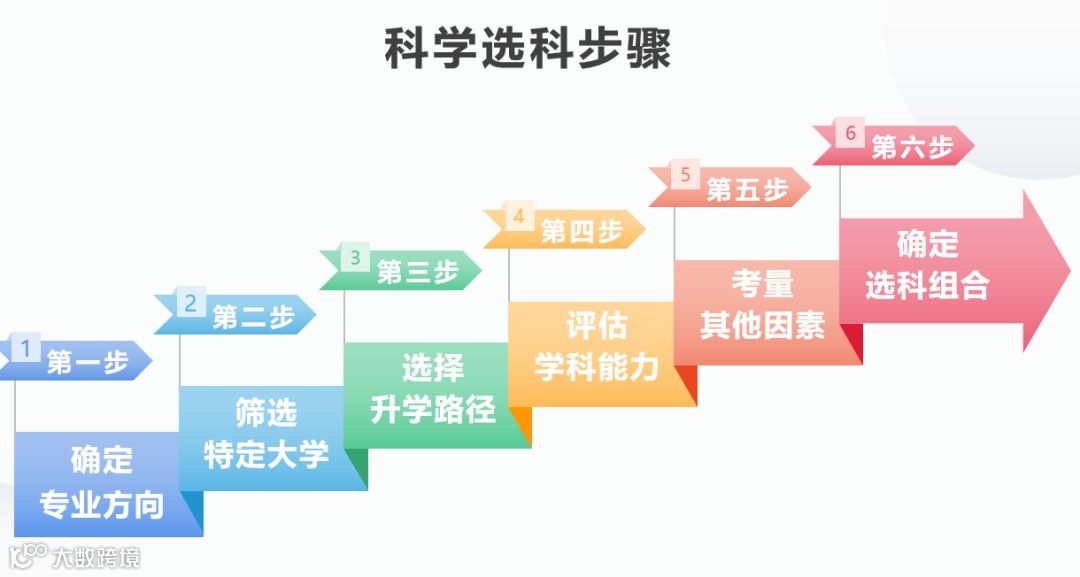 科学选科步骤

1 第一步
确定
专业方向

2 第二步
筛选
特定大学

3 第三步
选择
升学路径

4 第四步
评估
学科能力

5 第五步
考量
其他因素

6 第六步
确定
选科组合

大数跨境